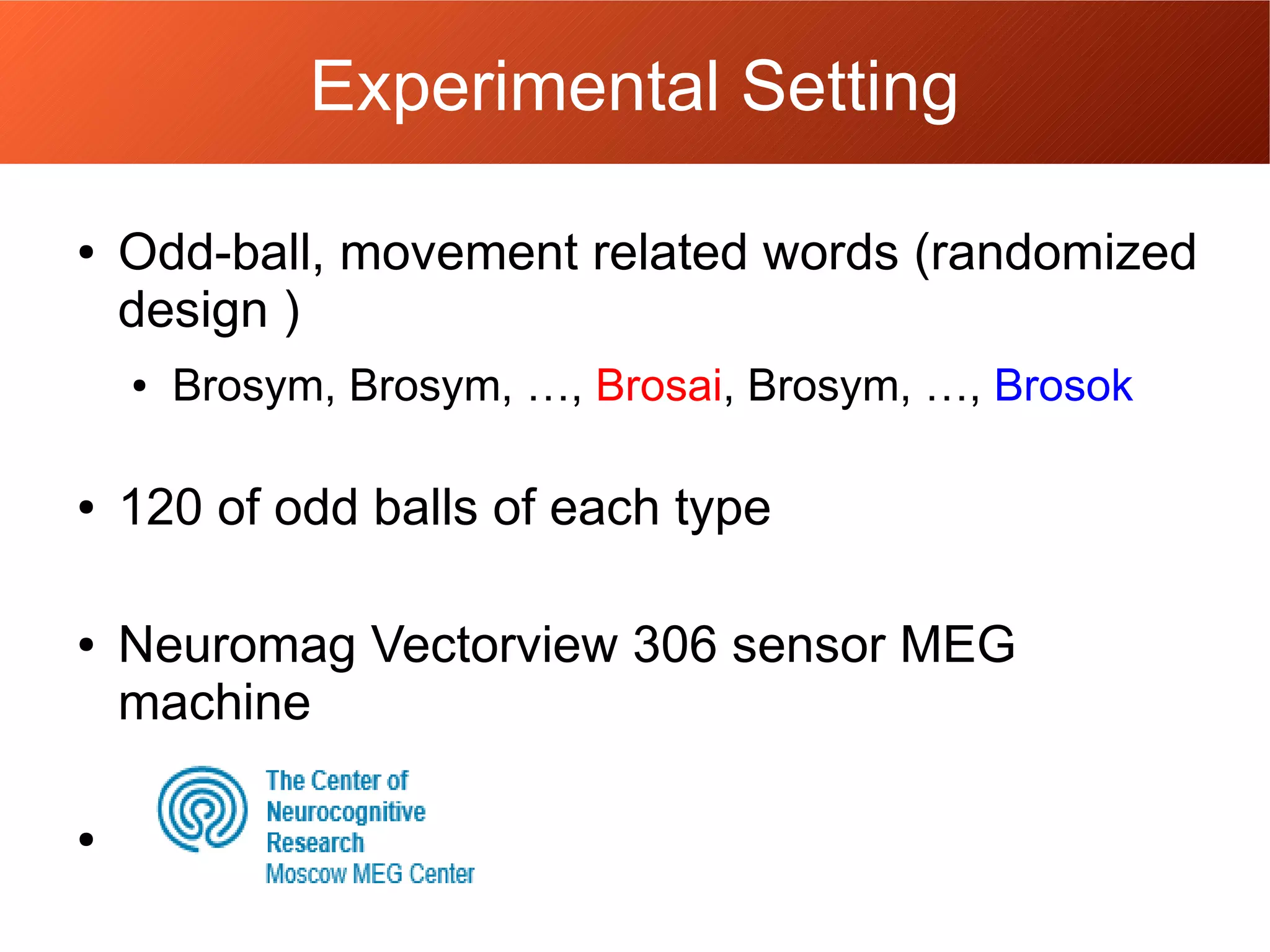 Experimental Setting

• Odd-ball, movement related words (randomized design )
  • Brosym, Brosym, …, Brosai, Brosym, …, Brosok

• 120 of odd balls of each type

• Neuromag Vectorview 306 sensor MEG machine

•
The Center of Neurocognitive Research
Moscow MEG Center